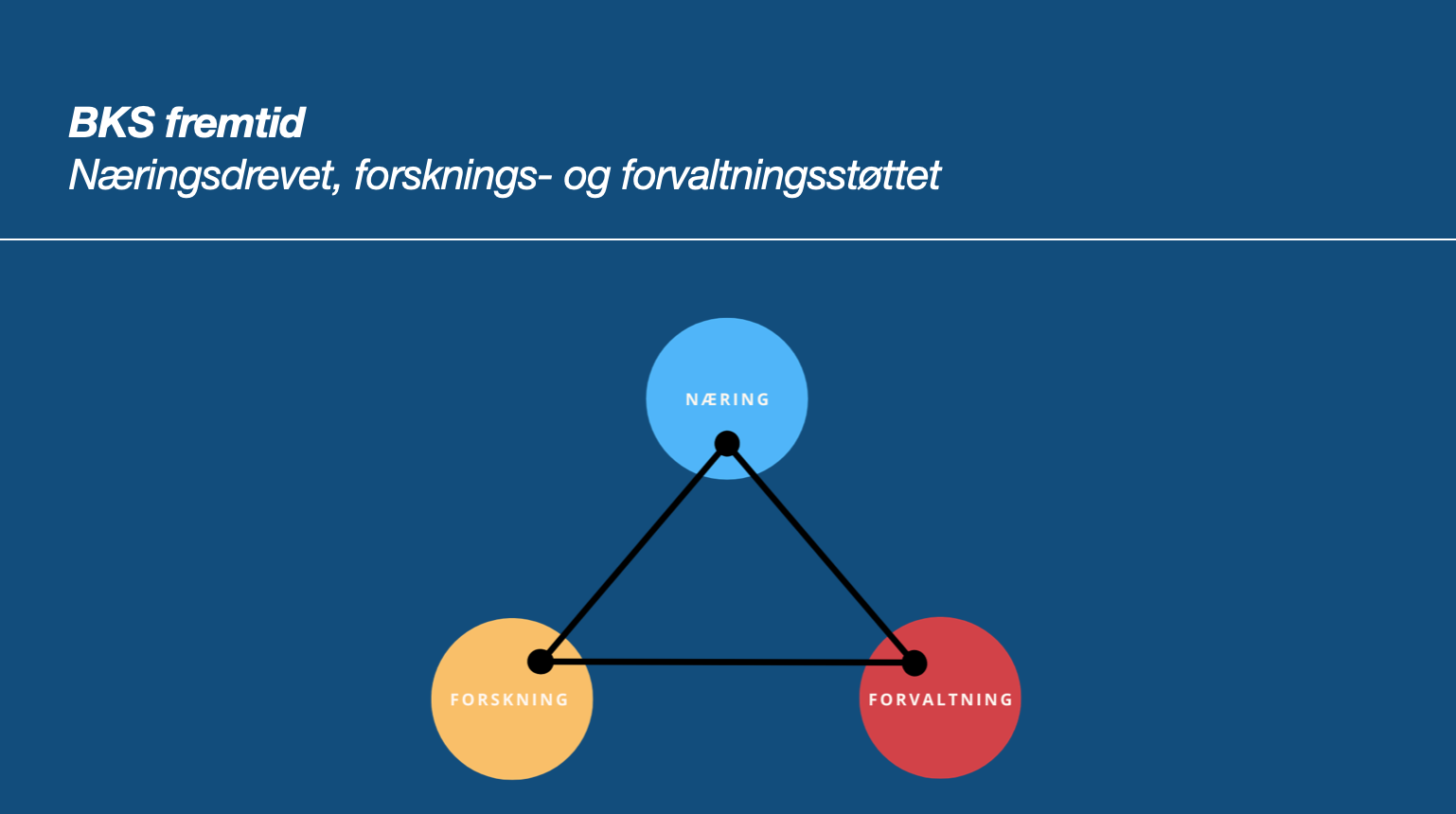 BKS fremtid
Næringsdrevet, forsknings- og forvaltningsstøttet

NÆRING

FORSKNING

FORVALTNING